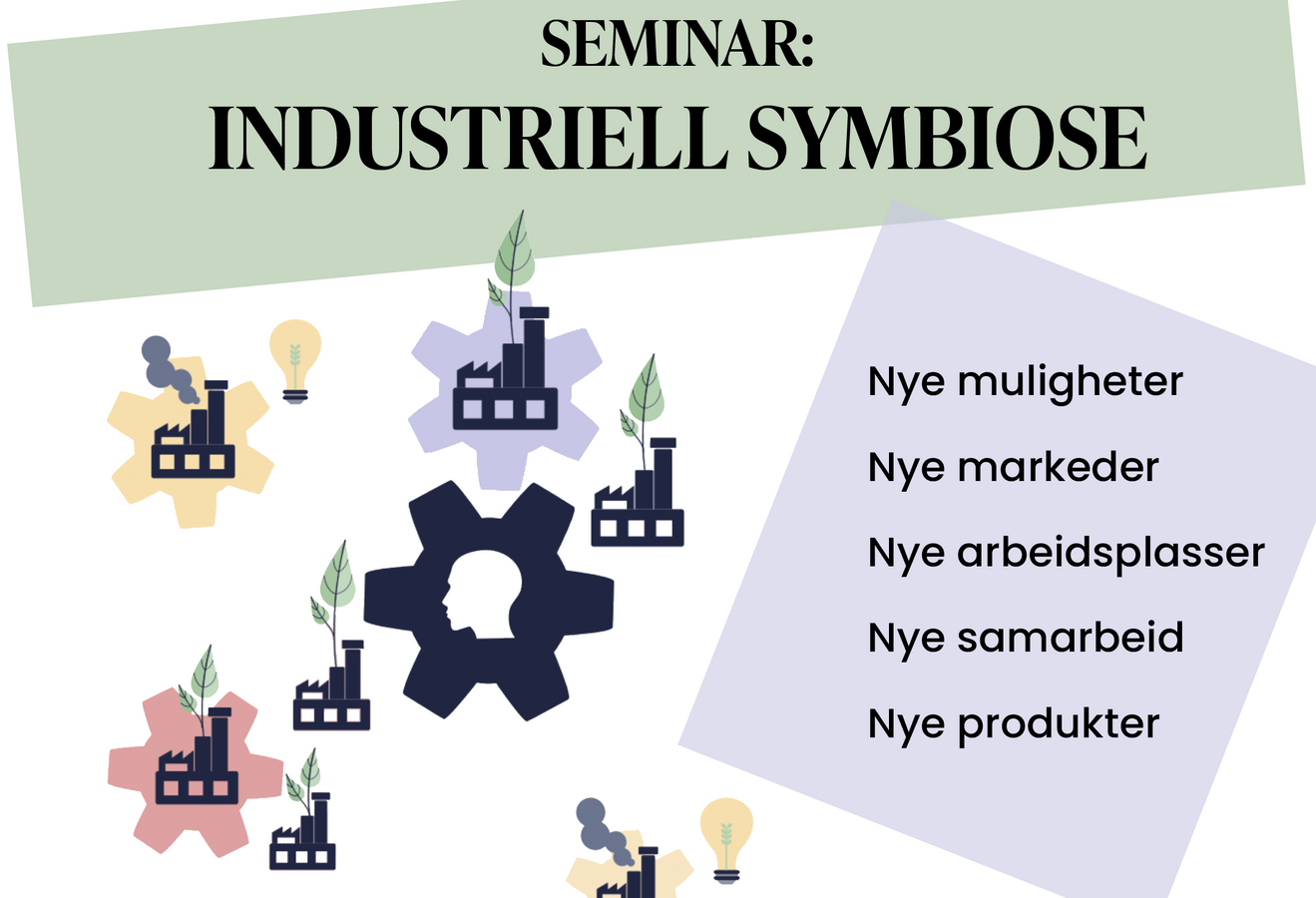 SEMINAR:
INDUSTRIELL SYMBIOSE

Nye muligheter

Nye markeder

Nye arbeidsplasser

Nye samarbeid

Nye produkter